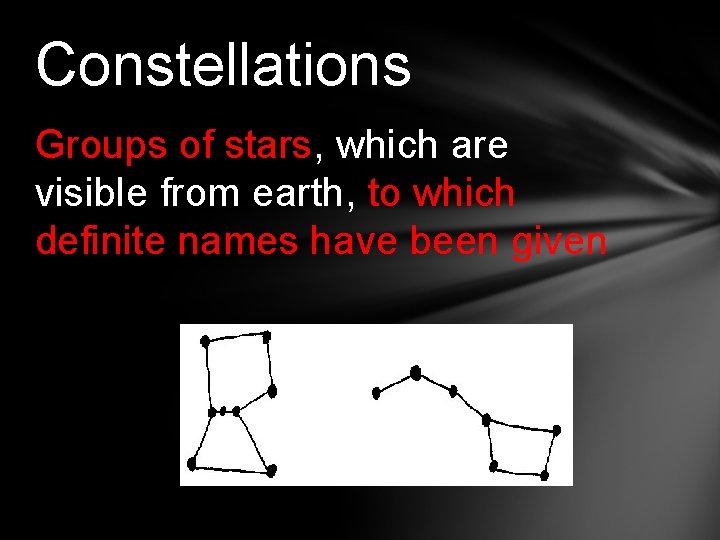 Constellations

Groups of stars, which are visible from earth, to which definite names have been given